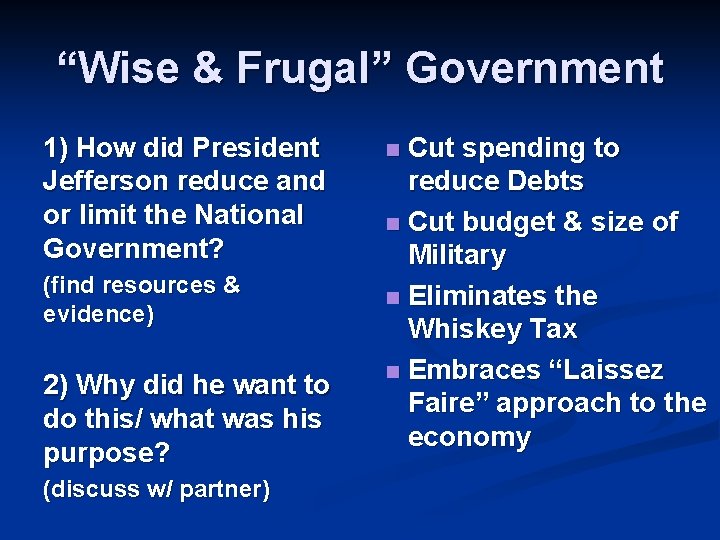 “Wise & Frugal” Government

1) How did President Jefferson reduce and or limit the National Government?

(find resources & evidence)

2) Why did he want to do this/ what was his purpose?

(discuss w/ partner)

- Cut spending to reduce Debts
- Cut budget & size of Military
- Eliminates the Whiskey Tax
- Embraces “Laissez Faire” approach to the economy